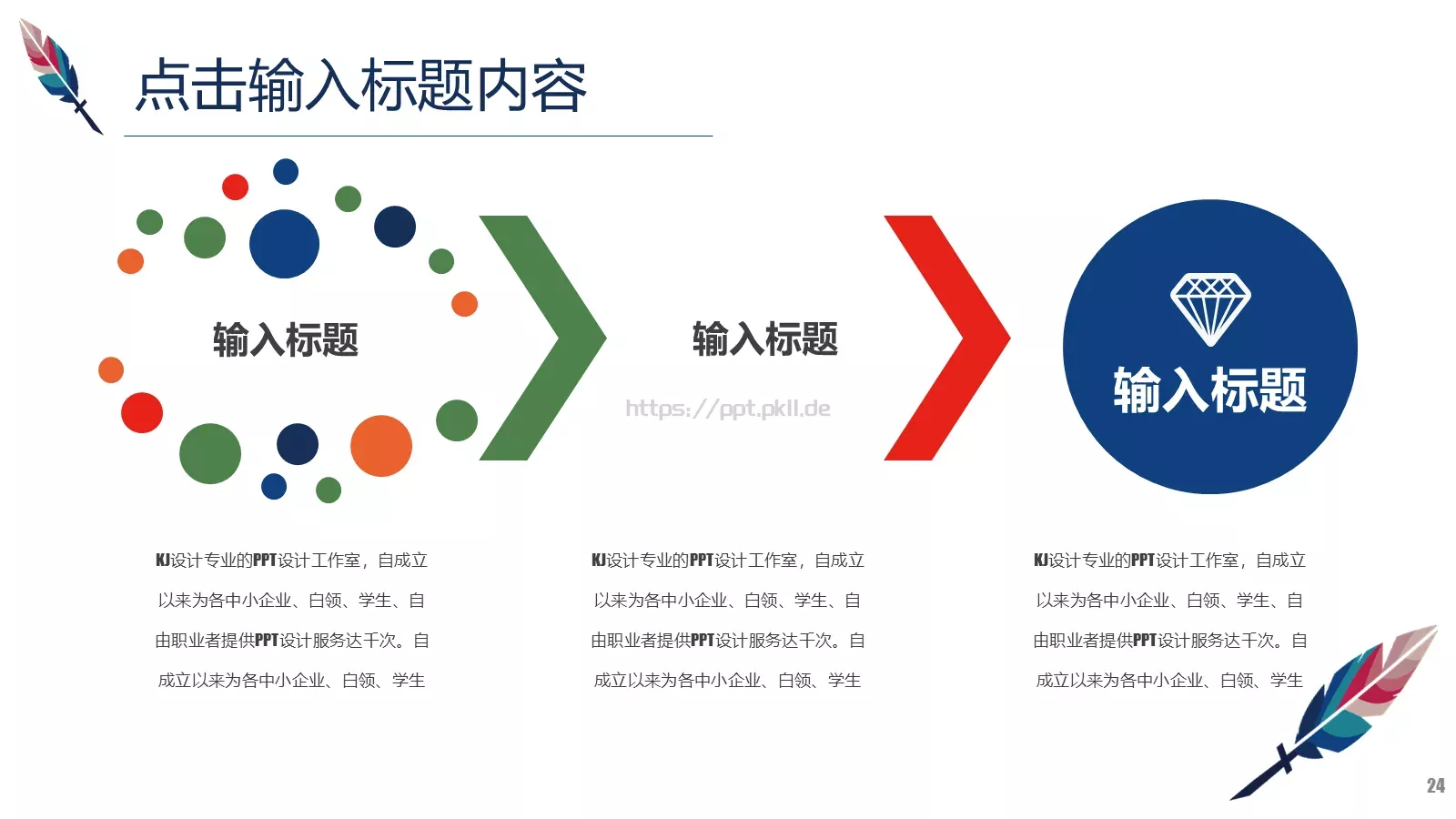 点击输入标题内容

输入标题

输入标题

https://ppt.pkll.de

输入标题

KJ设计专业的PPT设计工作室，自成立以来为各中小企业、白领、学生、自由职业者提供PPT设计服务达千次。自成立以来为各中小企业、白领、学生

KJ设计专业的PPT设计工作室，自成立以来为各中小企业、白领、学生、自由职业者提供PPT设计服务达千次。自成立以来为各中小企业、白领、学生

KJ设计专业的PPT设计工作室，自成立以来为各中小企业、白领、学生、自由职业者提供PPT设计服务达千次。自成立以来为各中小企业、白领、学生

24